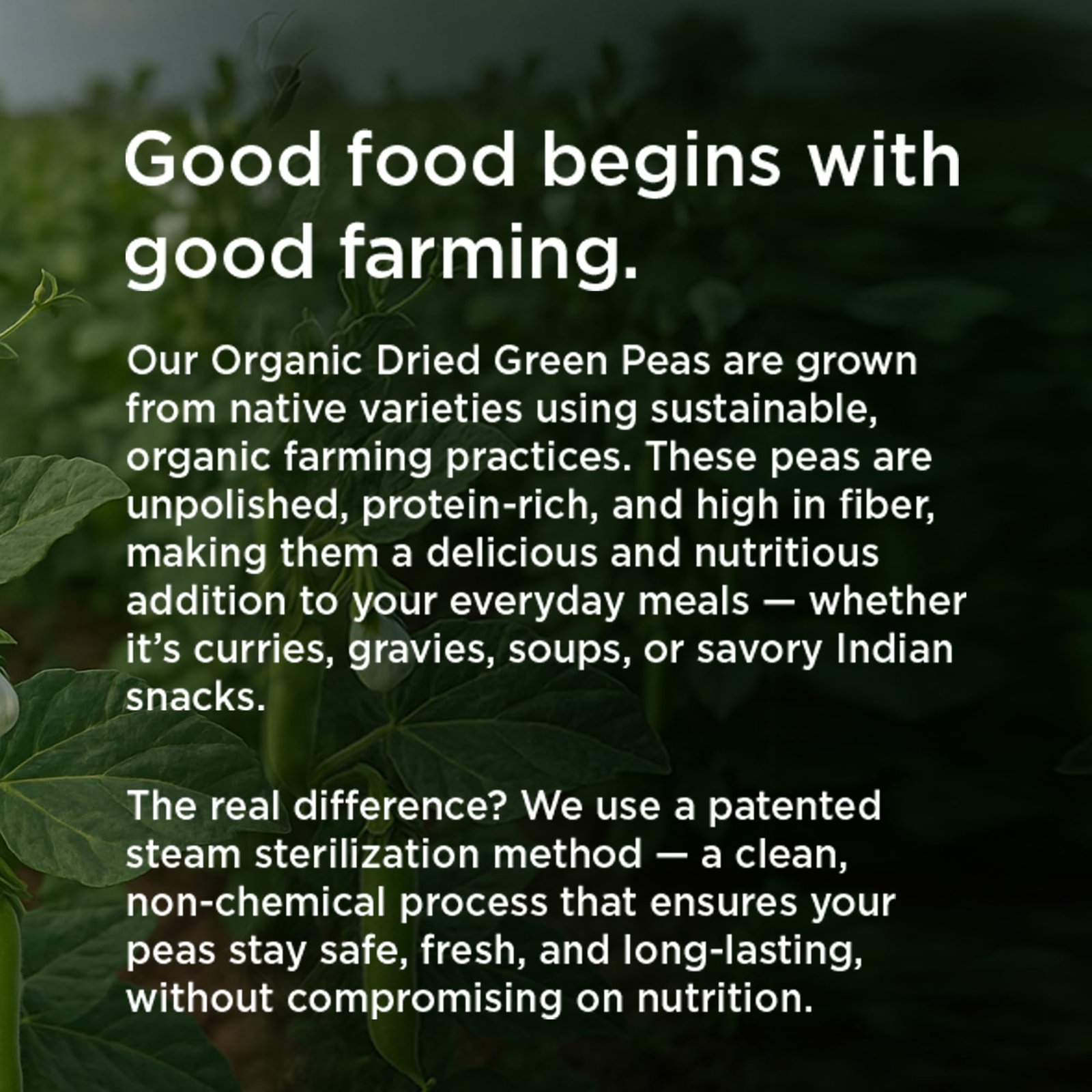 Good food begins with good farming.

Our Organic Dried Green Peas are grown from native varieties using sustainable, organic farming practices. These peas are unpolished, protein-rich, and high in fiber, making them a delicious and nutritious addition to your everyday meals — whether it's curries, gravies, soups, or savory Indian snacks.

The real difference? We use a patented steam sterilization method — a clean, non-chemical process that ensures your peas stay safe, fresh, and long-lasting, without compromising on nutrition.